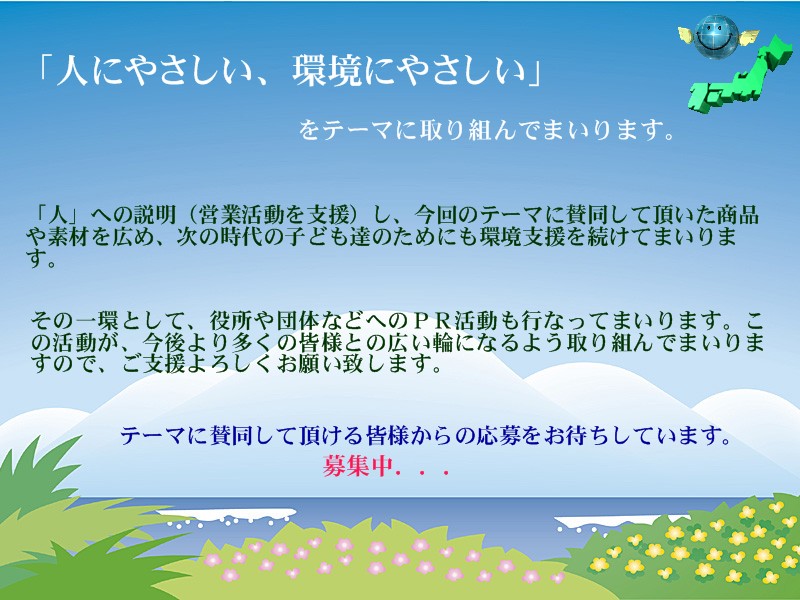 「人にやさしい、環境にやさしい」

をテーマに取り組んでまいります。

「人」への説明（営業活動を支援）し、今回のテーマに賛同して頂いた商品や素材を広め、次の時代の子ども達のためにも環境支援を続けてまいります。

その一環として、役所や団体などへのＰＲ活動も行なってまいります。この活動が、今後より多くの皆様との広い輪になるよう取り組んでまいりますので、ご支援よろしくお願い致します。

テーマに賛同して頂ける皆様からの応募をお待ちしています。

募集中．．．